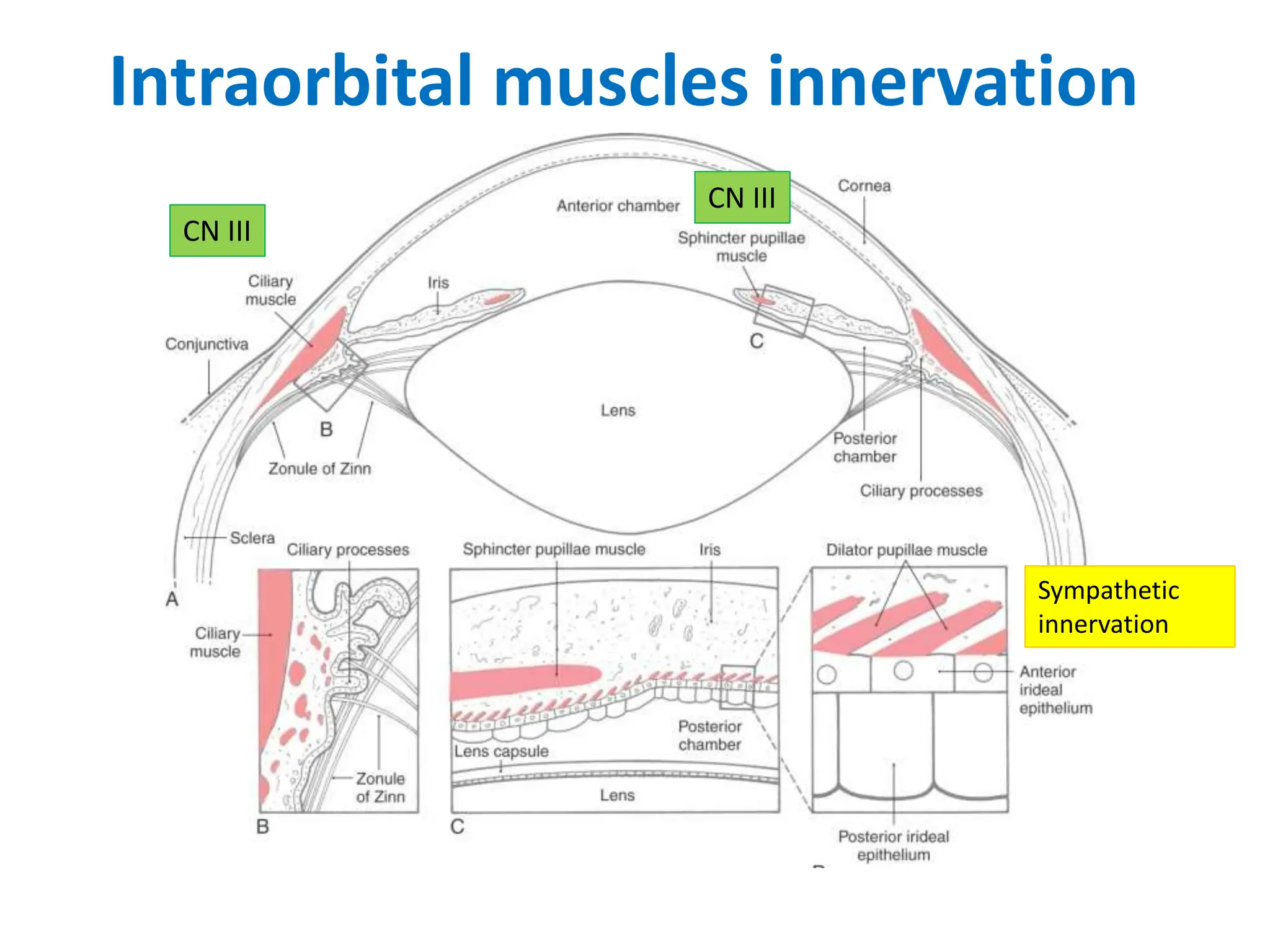 Intraorbital muscles innervation

CN III

CN III

Anterior chamber

Cornea

Sphincter pupillae muscle

Ciliary muscle

Iris

Conjunctiva

C

B

Lens

Zonule of Zinn

Posterior chamber

Ciliary processes

Sclera

A

Ciliary processes

Ciliary muscle

Zonule of Zinn

B

Sphincter pupillae muscle

Iris

Posterior chamber

Lens capsule

Lens

C

Dilator pupillae muscle

Sympathetic innervation

Anterior irideal epithelium

Posterior irideal epithelium